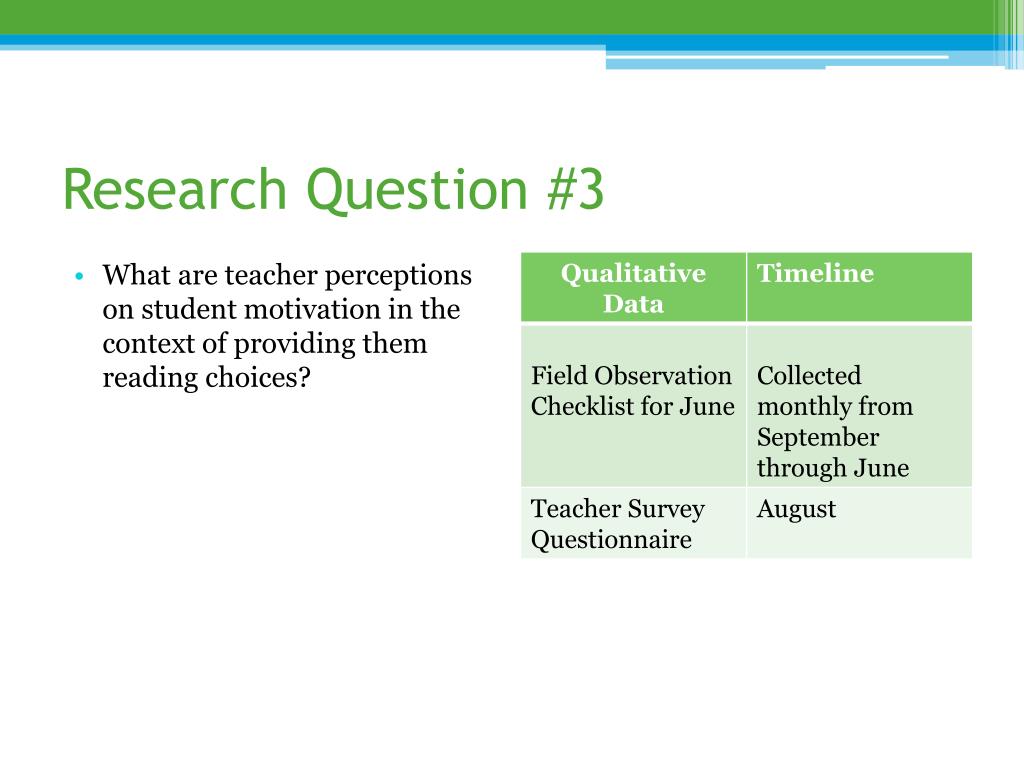 Research Question #3

• What are teacher perceptions on student motivation in the context of providing them reading choices?

| Qualitative Data | Timeline |
|---|---|
| Field Observation Checklist for June | Collected monthly from September through June |
| Teacher Survey Questionnaire | August |